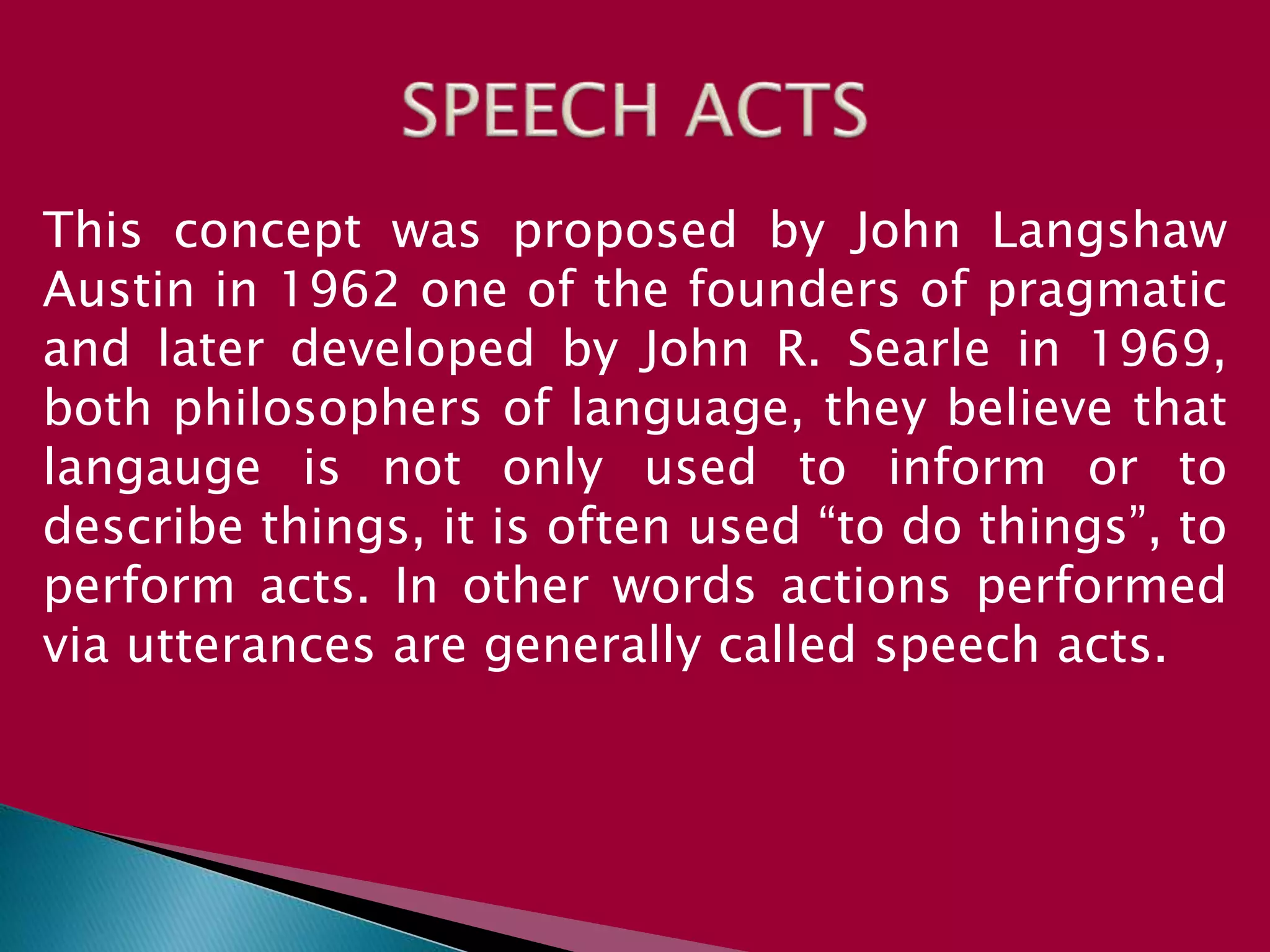 SPEECH ACTS

This concept was proposed by John Langshaw Austin in 1962 one of the founders of pragmatic and later developed by John R. Searle in 1969, both philosophers of language, they believe that langauge is not only used to inform or to describe things, it is often used “to do things”, to perform acts. In other words actions performed via utterances are generally called speech acts.